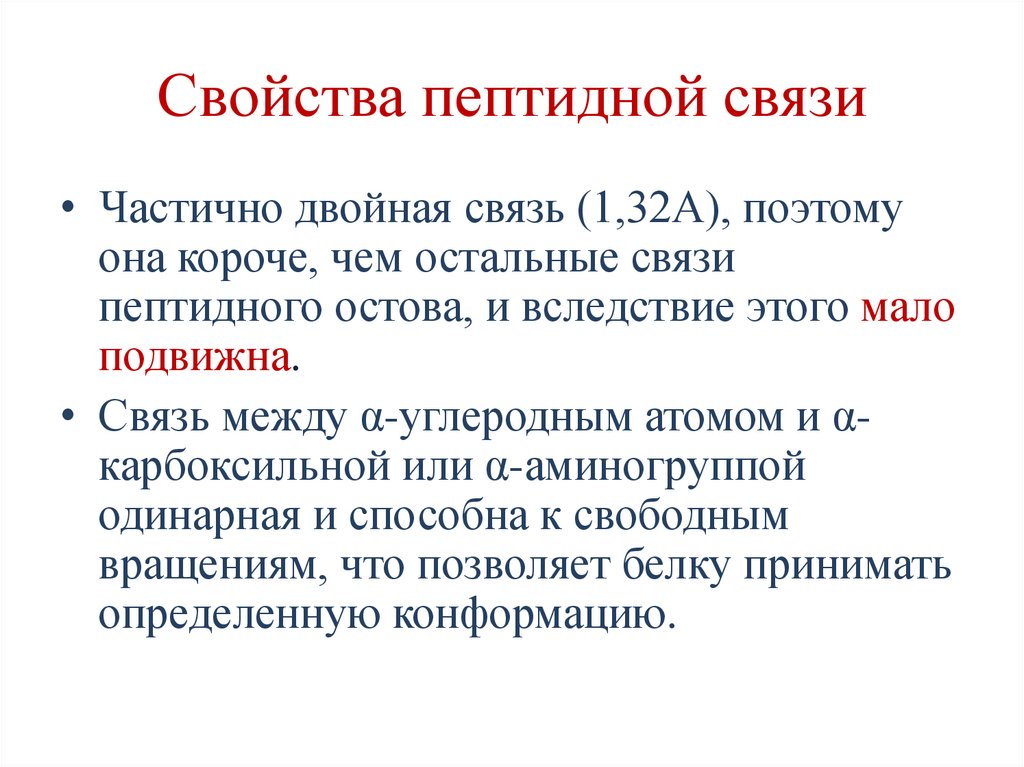 Свойства пептидной связи

• Частично двойная связь (1,32А), поэтому она короче, чем остальные связи пептидного остова, и вследствие этого мало подвижна.

• Связь между α-углеродным атомом и α-карбоксильной или α-аминогруппой одинарная и способна к свободным вращениям, что позволяет белку принимать определенную конформацию.